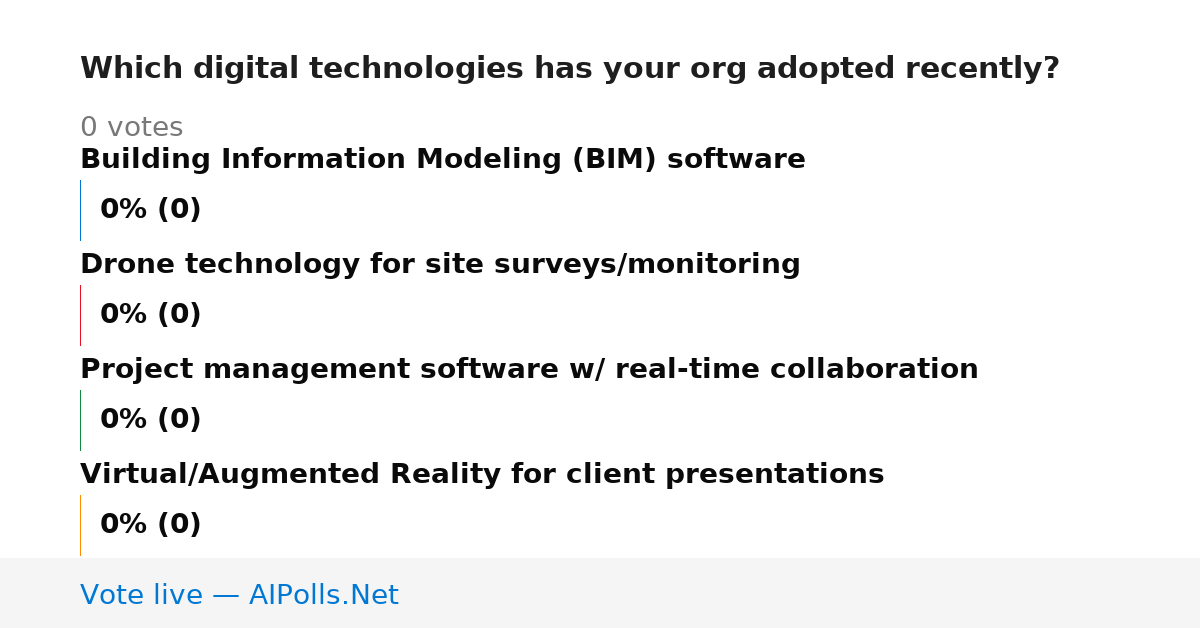 Which digital technologies has your org adopted recently?

0 votes

Building Information Modeling (BIM) software

0% (0)

Drone technology for site surveys/monitoring

0% (0)

Project management software w/ real-time collaboration

0% (0)

Virtual/Augmented Reality for client presentations

0% (0)

Vote live — AIPolls.Net